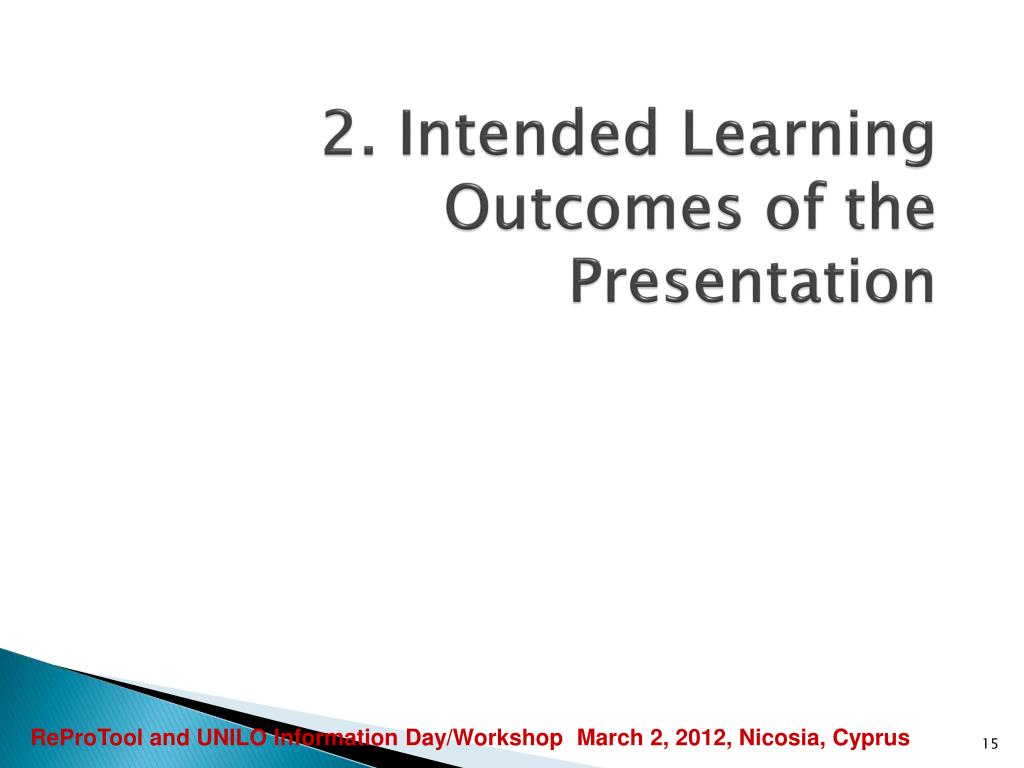 2. Intended Learning Outcomes of the Presentation

ReProTool and UNILO Information Day/Workshop March 2, 2012, Nicosia, Cyprus

15